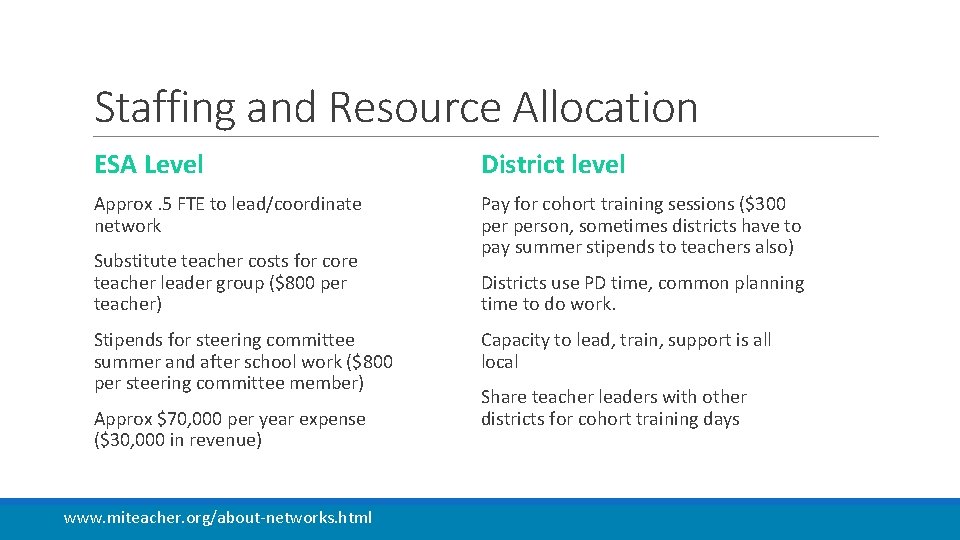 Staffing and Resource Allocation

ESA Level

Approx .5 FTE to lead/coordinate network

Substitute teacher costs for core teacher leader group (\$800 per teacher)

Stipends for steering committee summer and after school work (\$800 per steering committee member)

Approx \$70,000 per year expense (\$30,000 in revenue)

District level

Pay for cohort training sessions (\$300 per person, sometimes districts have to pay summer stipends to teachers also)

Districts use PD time, common planning time to do work.

Capacity to lead, train, support is all local

Share teacher leaders with other districts for cohort training days

www.miteacher.org/about-networks.html